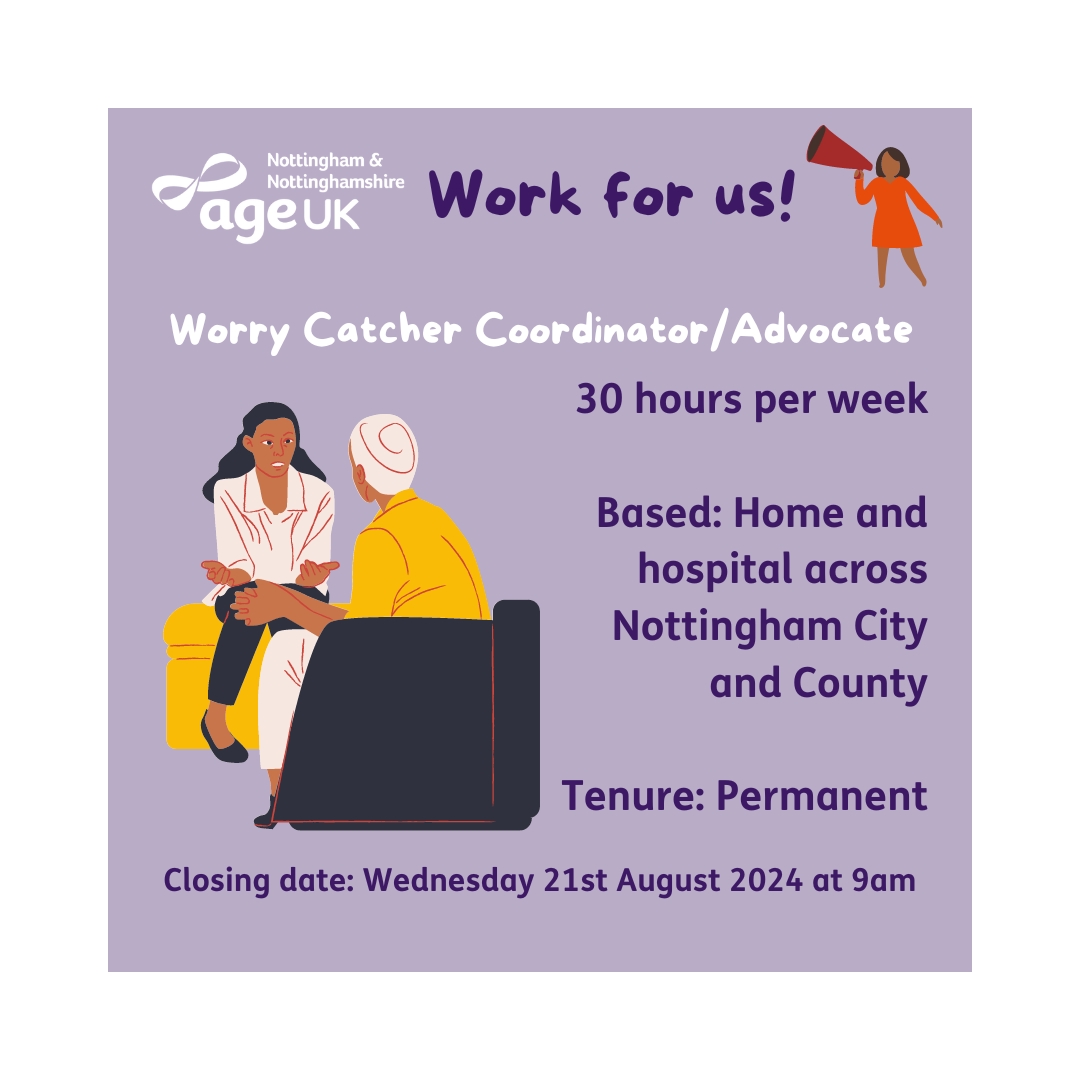 Nottingham & Nottinghamshire
age UK

Work for us!

Worry Catcher Coordinator/Advocate

30 hours per week

Based: Home and hospital across Nottingham City and County

Tenure: Permanent

Closing date: Wednesday 21st August 2024 at 9am